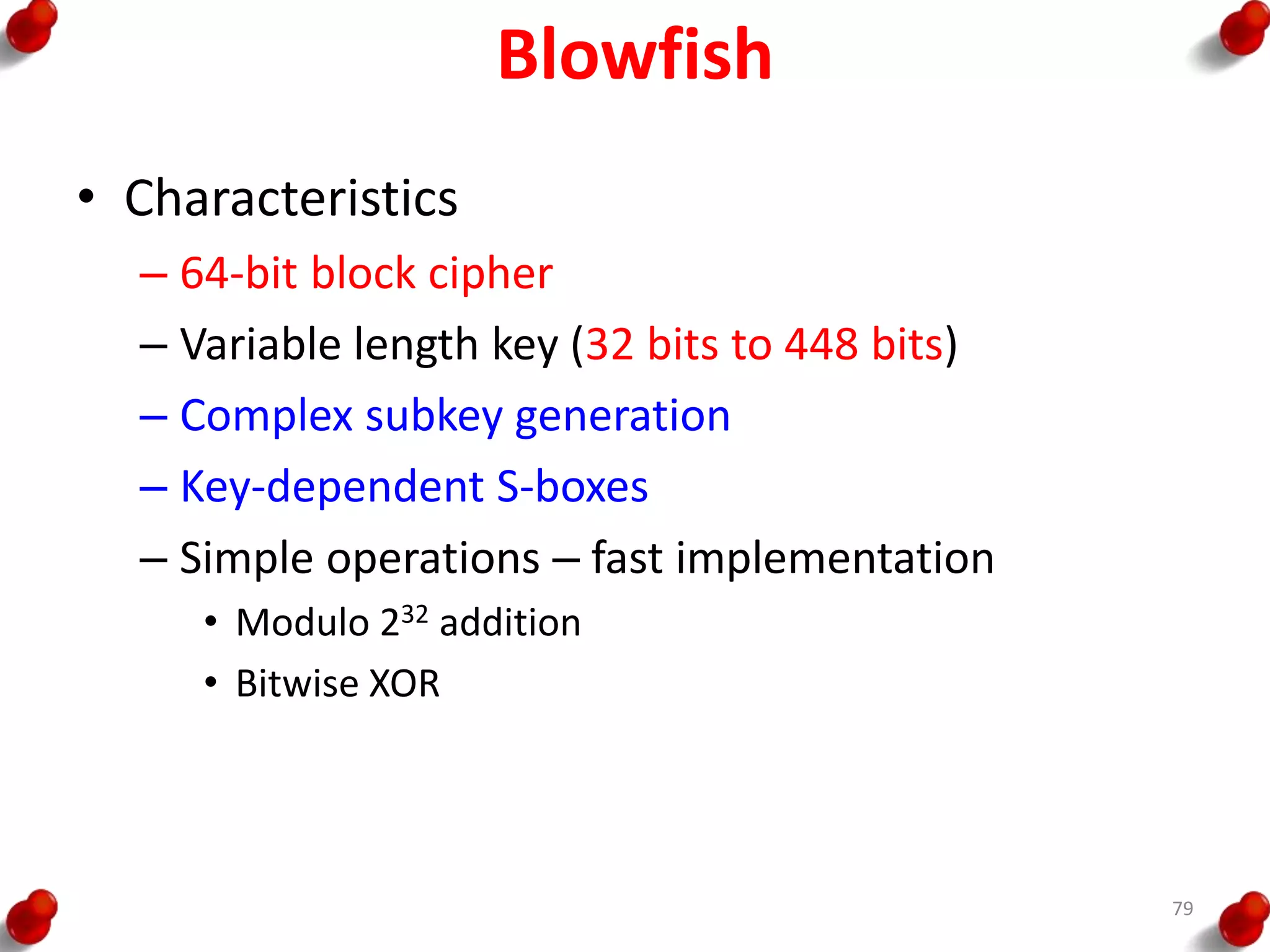 Blowfish

• Characteristics
– 64-bit block cipher
– Variable length key (32 bits to 448 bits)
– Complex subkey generation
– Key-dependent S-boxes
– Simple operations – fast implementation
• Modulo $2^{32}$ addition
• Bitwise XOR

79